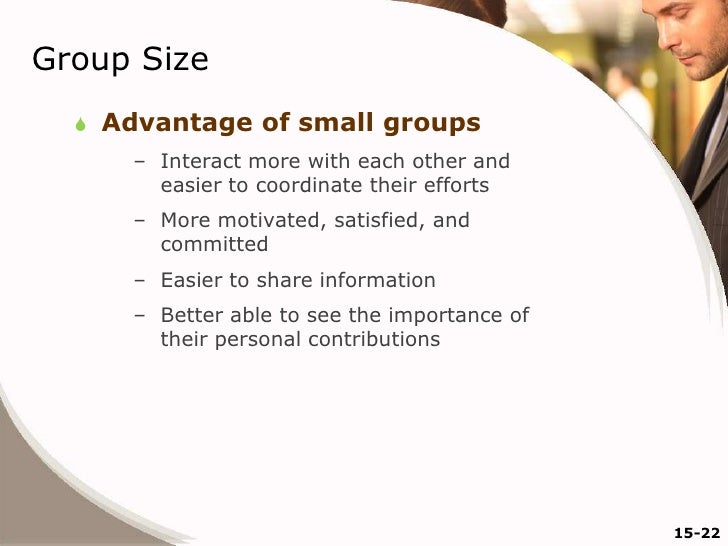 Group Size

Advantage of small groups

– Interact more with each other and easier to coordinate their efforts

– More motivated, satisfied, and committed

– Easier to share information

– Better able to see the importance of their personal contributions

15-22